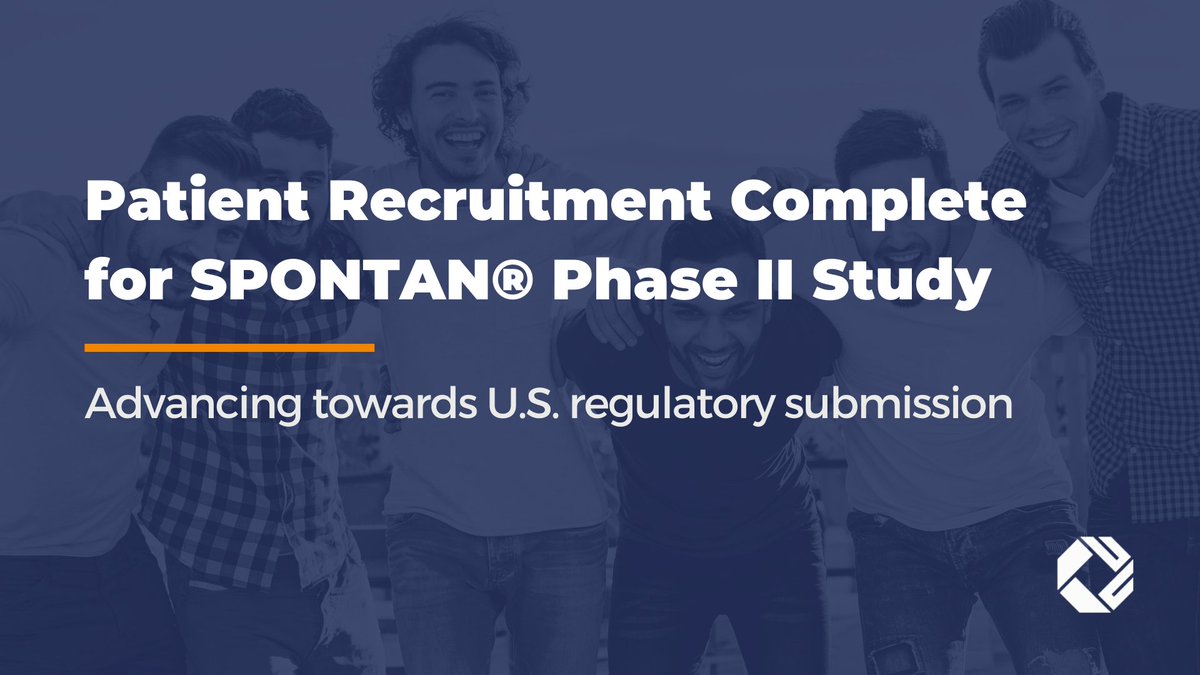 Patient Recruitment Complete for SPONTAN® Phase II Study

Advancing towards U.S. regulatory submission